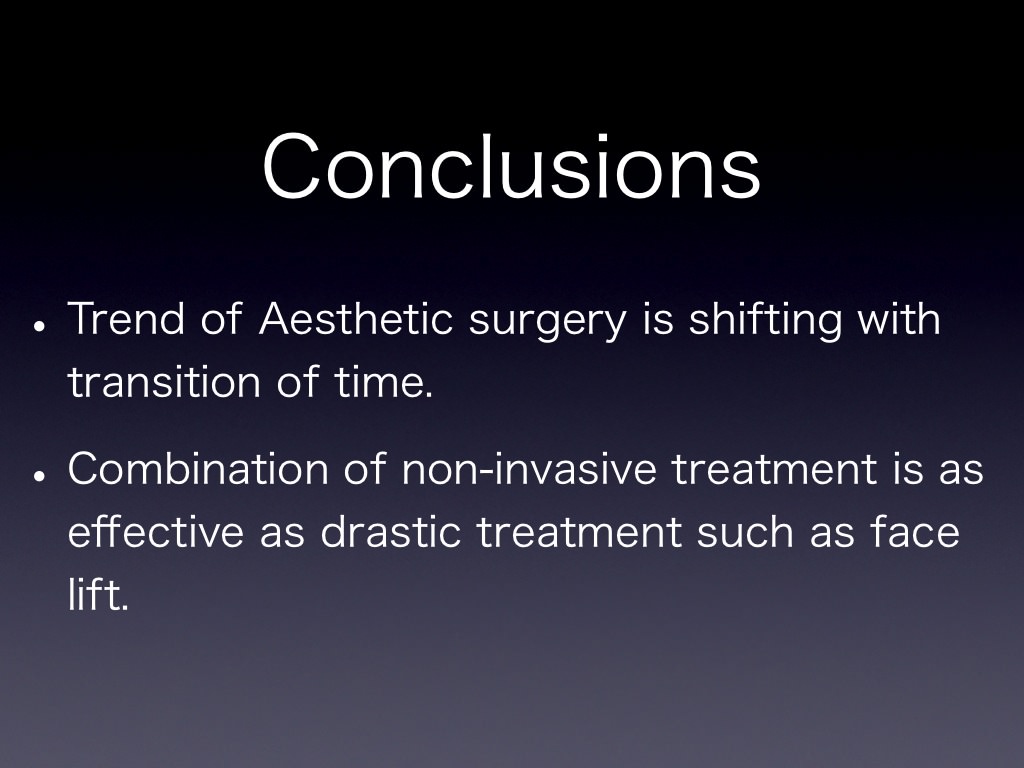 Conclusions

• Trend of Aesthetic surgery is shifting with transition of time.

• Combination of non-invasive treatment is as effective as drastic treatment such as face lift.